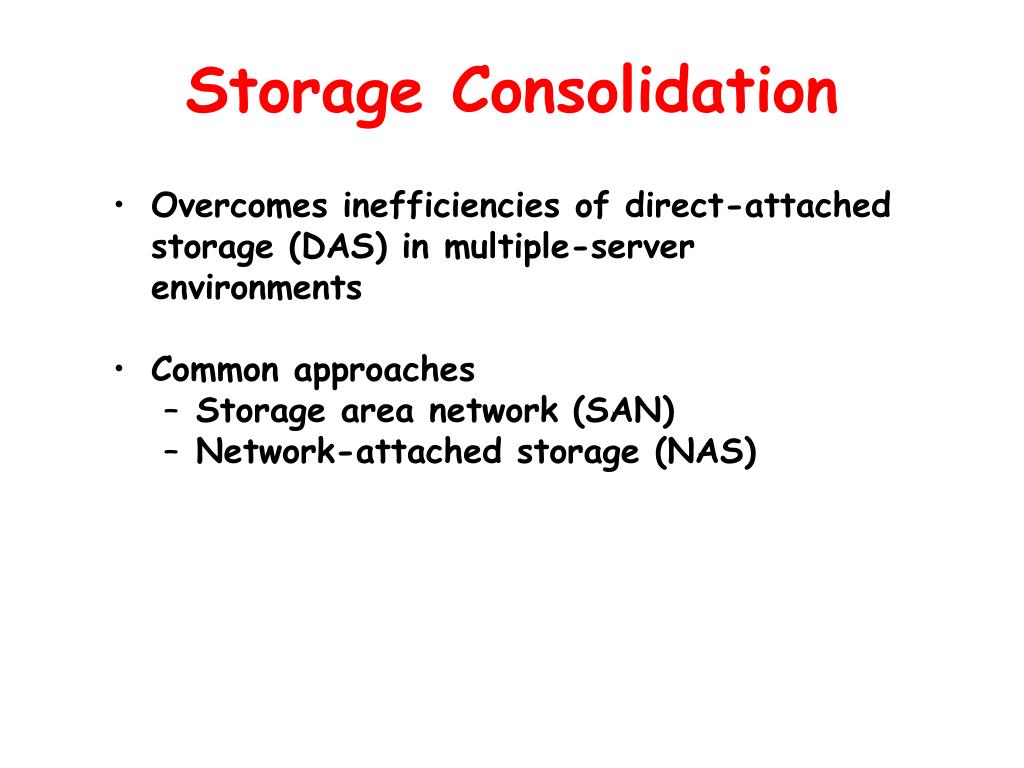 Storage Consolidation

• Overcomes inefficiencies of direct-attached storage (DAS) in multiple-server environments

• Common approaches
– Storage area network (SAN)
– Network-attached storage (NAS)